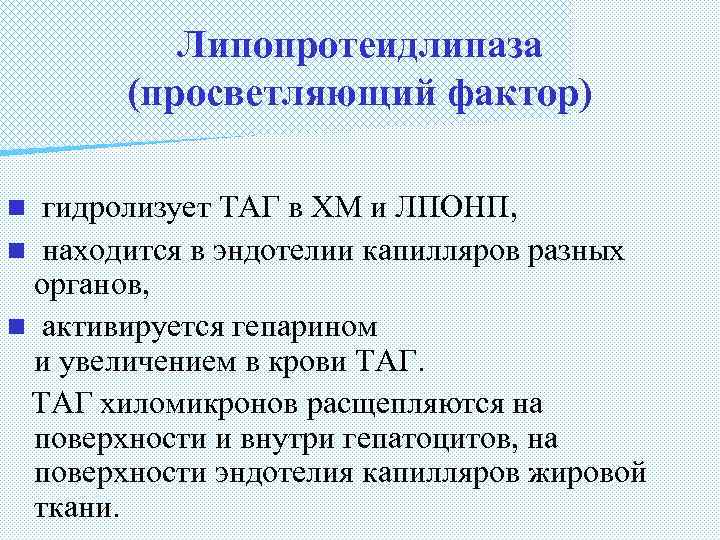 Липопротеидлипаза (просветляющий фактор)

■ гидролизует ТАГ в ХМ и ЛПОНП,

■ находится в эндотелии капилляров разных органов,

■ активируется гепарином и увеличением в крови ТАГ.

ТАГ хиломикронов расщепляются на поверхности и внутри гепатоцитов, на поверхности эндотелия капилляров жировой ткани.